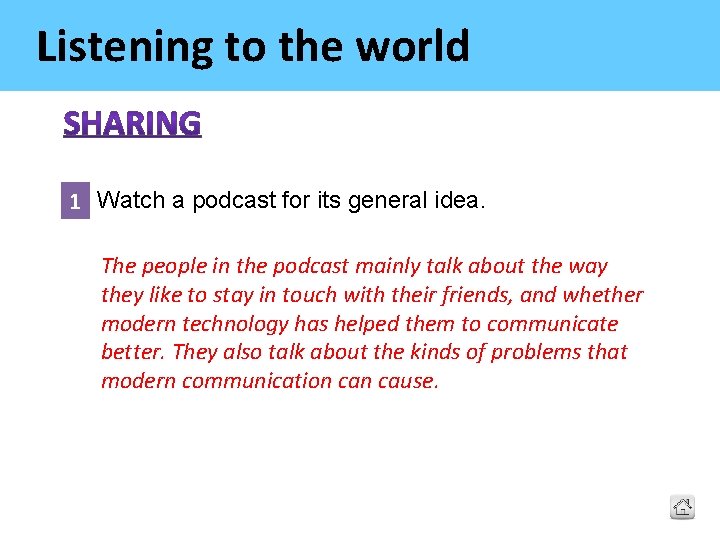 Listening to the world

SHARING

1 Watch a podcast for its general idea.

The people in the podcast mainly talk about the way they like to stay in touch with their friends, and whether modern technology has helped them to communicate better. They also talk about the kinds of problems that modern communication can cause.